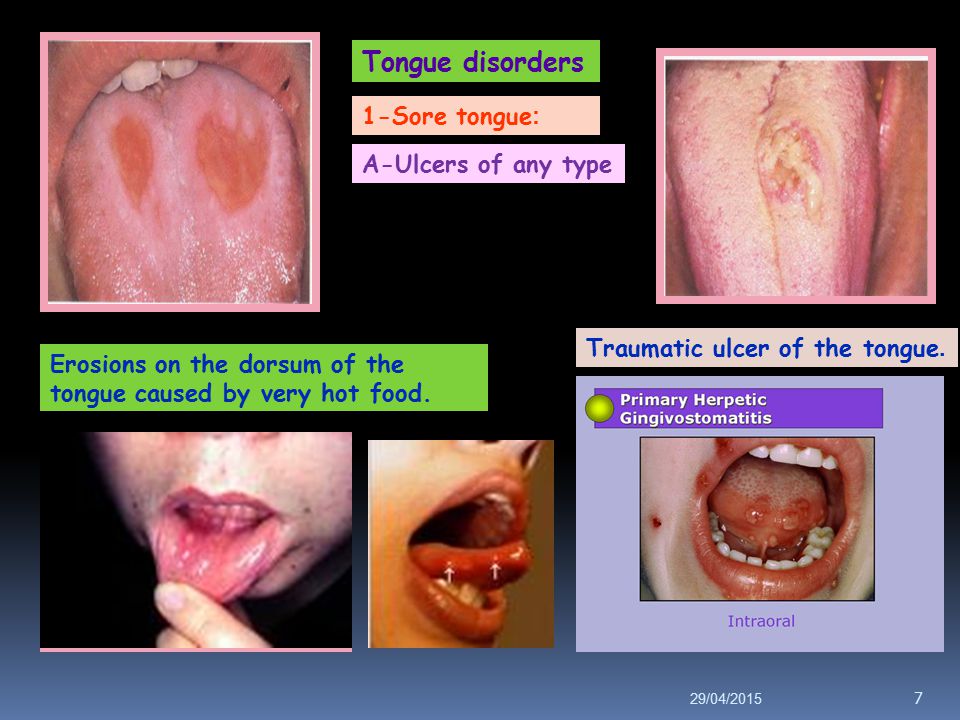 Tongue disorders

1-Sore tongue:

A-Ulcers of any type

Erosions on the dorsum of the tongue caused by very hot food.

Traumatic ulcer of the tongue.

Primary Herpetic Gingivostomatitis

Intraoral

29/04/2015

7